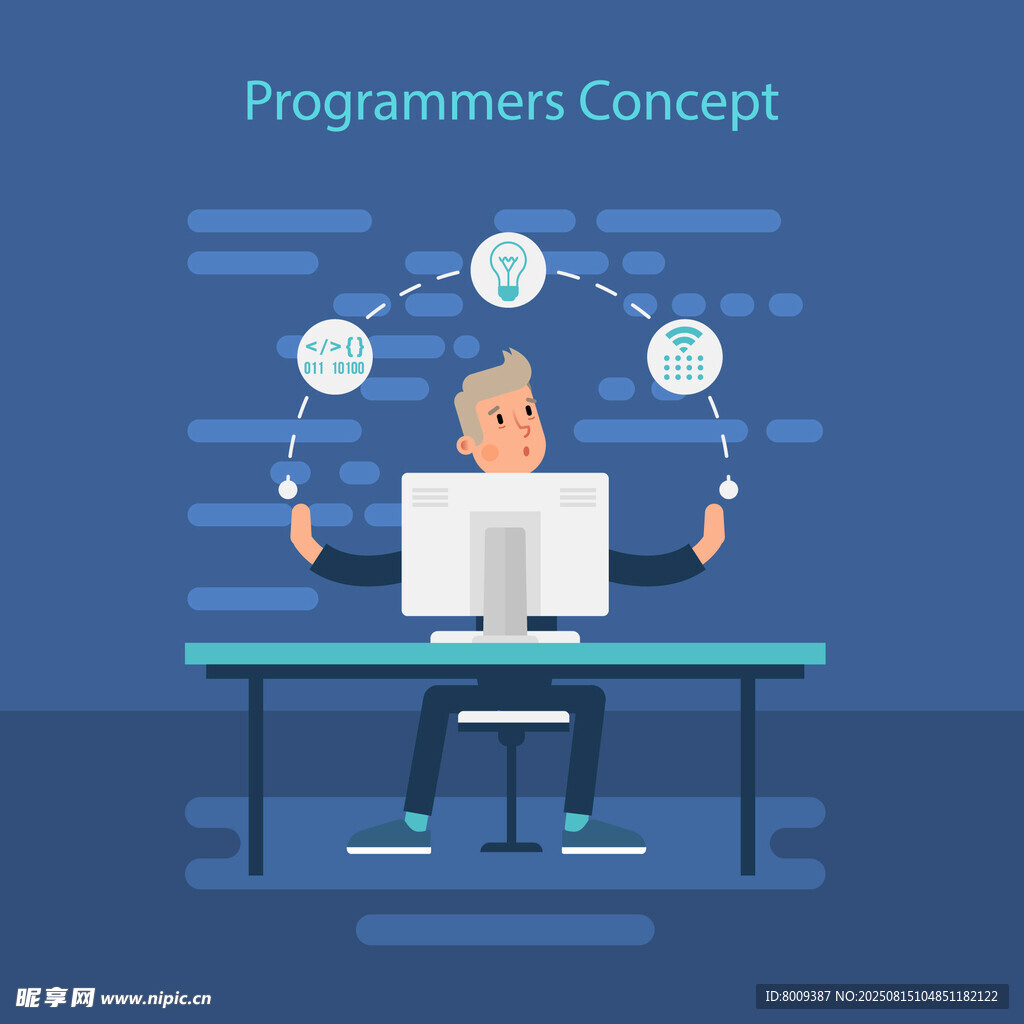 Programmers Concept

</>{}
011 10100

昵享网 www.nipic.cn

ID:8009387 NO:20250815104851182122